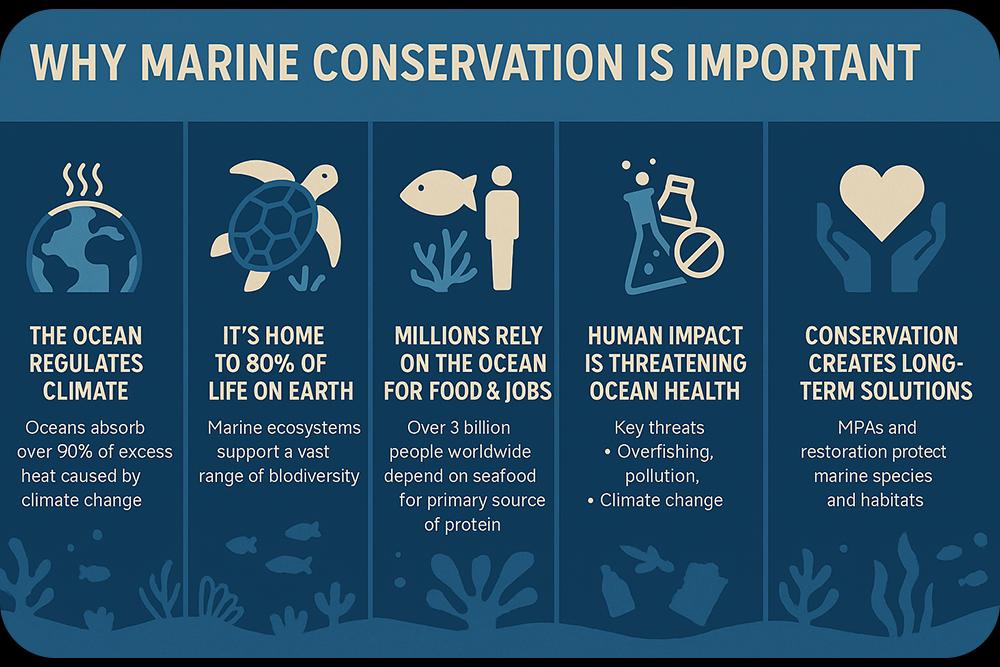 WHY MARINE CONSERVATION IS IMPORTANT

THE OCEAN REGULATES CLIMATE

Oceans absorb over 90% of excess heat caused by climate change

IT'S HOME TO 80% OF LIFE ON EARTH

Marine ecosystems support a vast range of blodiversity

MILLIONS RELY ON THE OCEAN FOR FOOD & JOBS

Over 3 billion people worldwide depend on seafood for primary source of protein

HUMAN IMPACT IS THREATENING OCEAN HEALTH

Key threats
• Overfishing, pollution,
• Climate change

CONSERVATION CREATES LONG-TERM SOLUTIONS

MPAs and restoration protect marine species and habitats